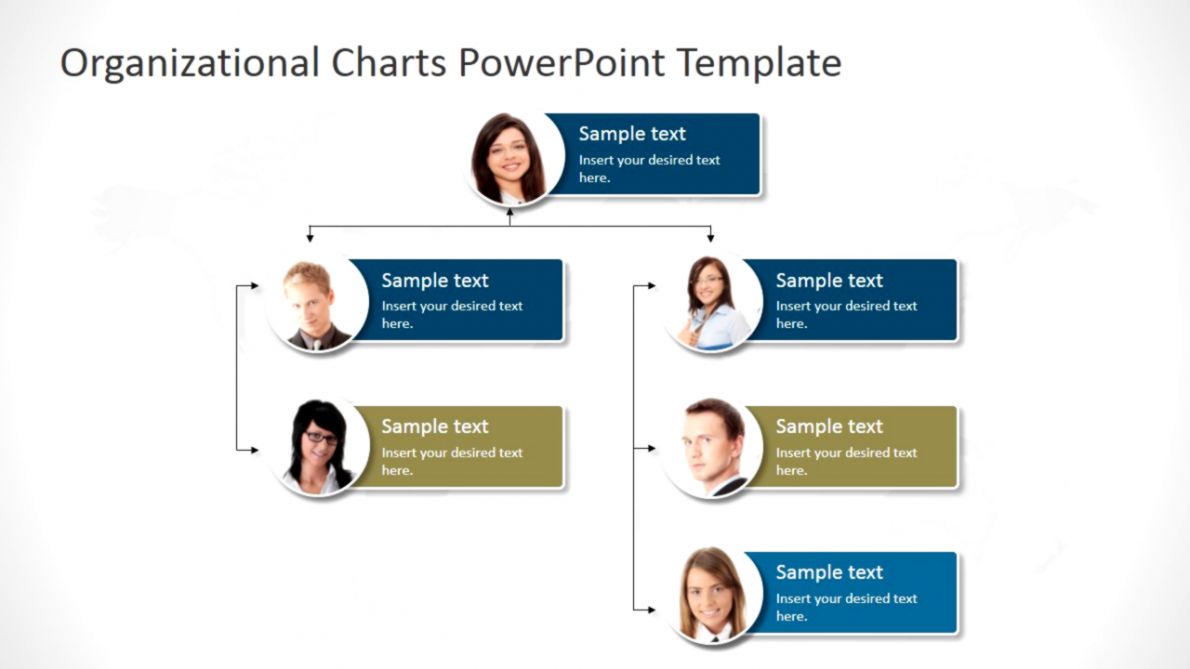 Organizational Charts PowerPoint Template

Sample text
Insert your desired text here.

Sample text
Insert your desired text here.

Sample text
Insert your desired text here.

Sample text
Insert your desired text here.

Sample text
Insert your desired text here.

Sample text
Insert your desired text here.